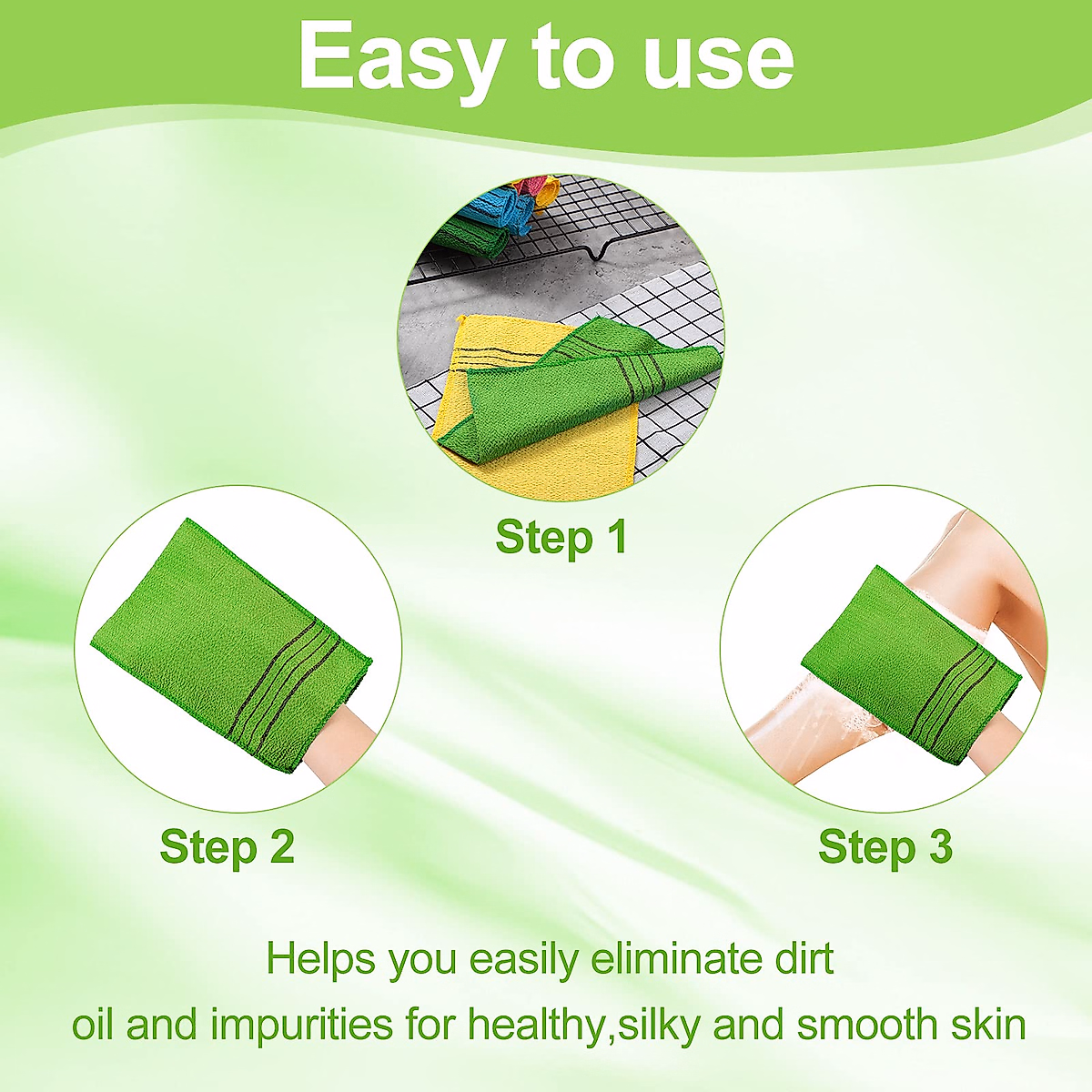 Easy to use

Step 1

Step 2

Step 3

Helps you easily eliminate dirt
oil and impurities for healthy,silky and smooth skin